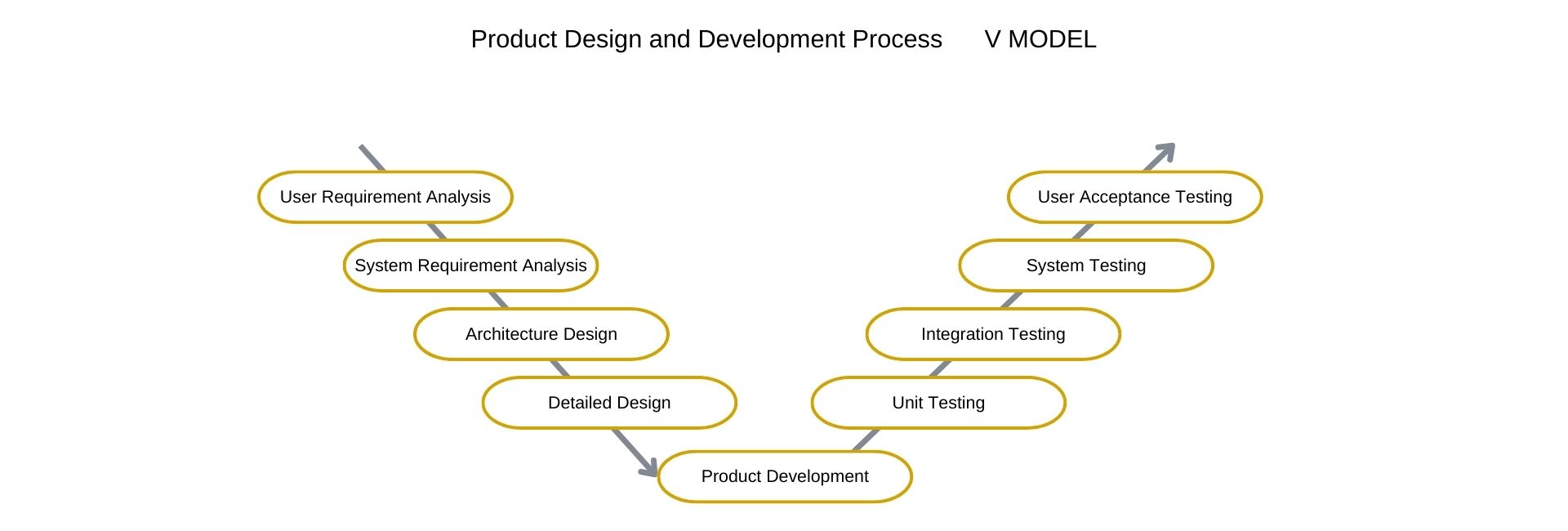 Product Design and Development Process V MODEL

User Requirement Analysis

System Requirement Analysis

Architecture Design

Detailed Design

Product Development

Unit Testing

Integration Testing

System Testing

User Acceptance Testing